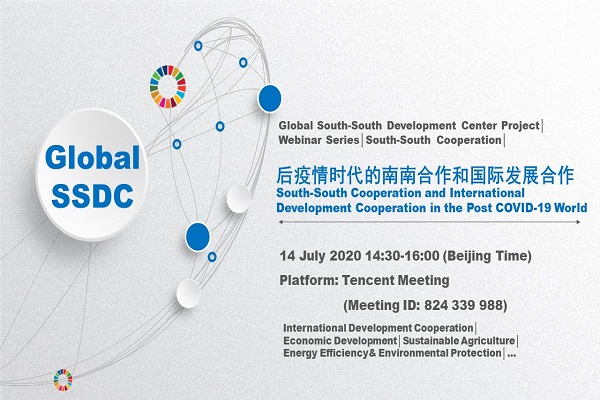 Global SSDC

Global South-South Development Center Project | Webinar Series | South-South Cooperation |

后疫情时代的南南合作和国际发展合作
South-South Cooperation and International Development Cooperation in the Post COVID-19 World

14 July 2020 14:30-16:00 (Beijing Time)
Platform: Tencent Meeting
(Meeting ID: 824 339 988)

International Development Cooperation |
Economic Development | Sustainable Agriculture |
Energy Efficiency& Environmental Protection | ...